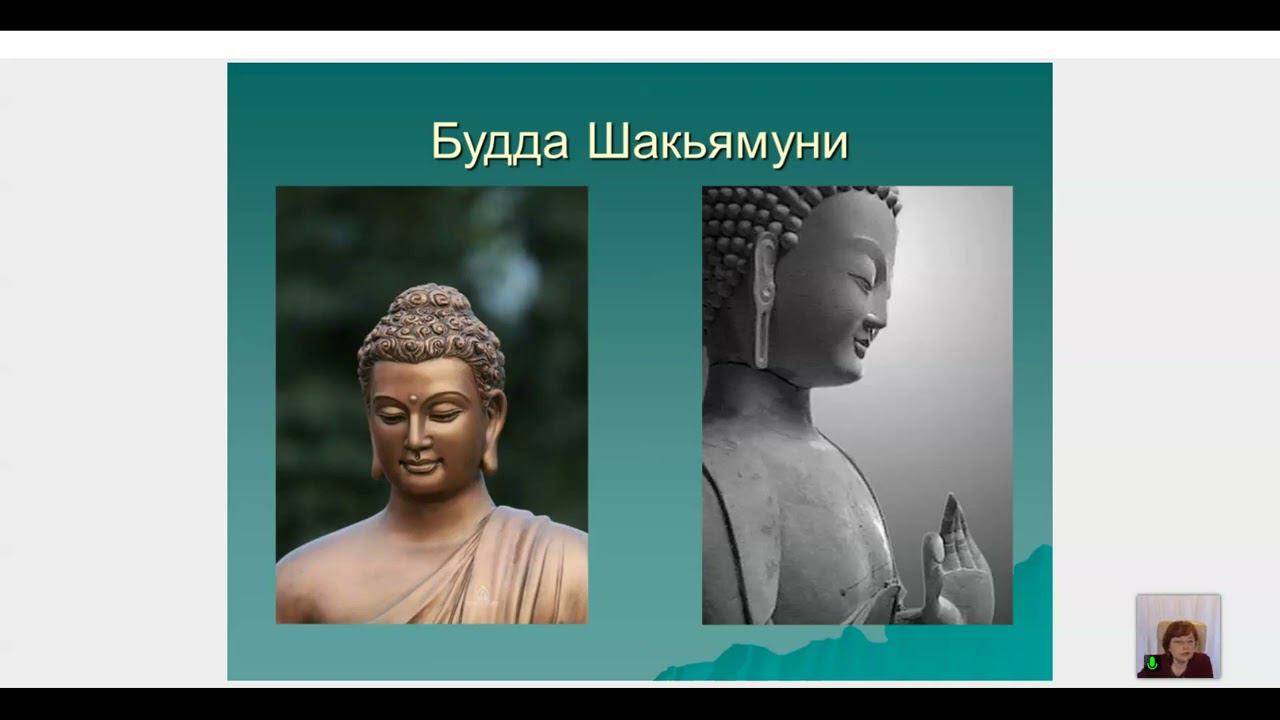 Будда Шакьямуни